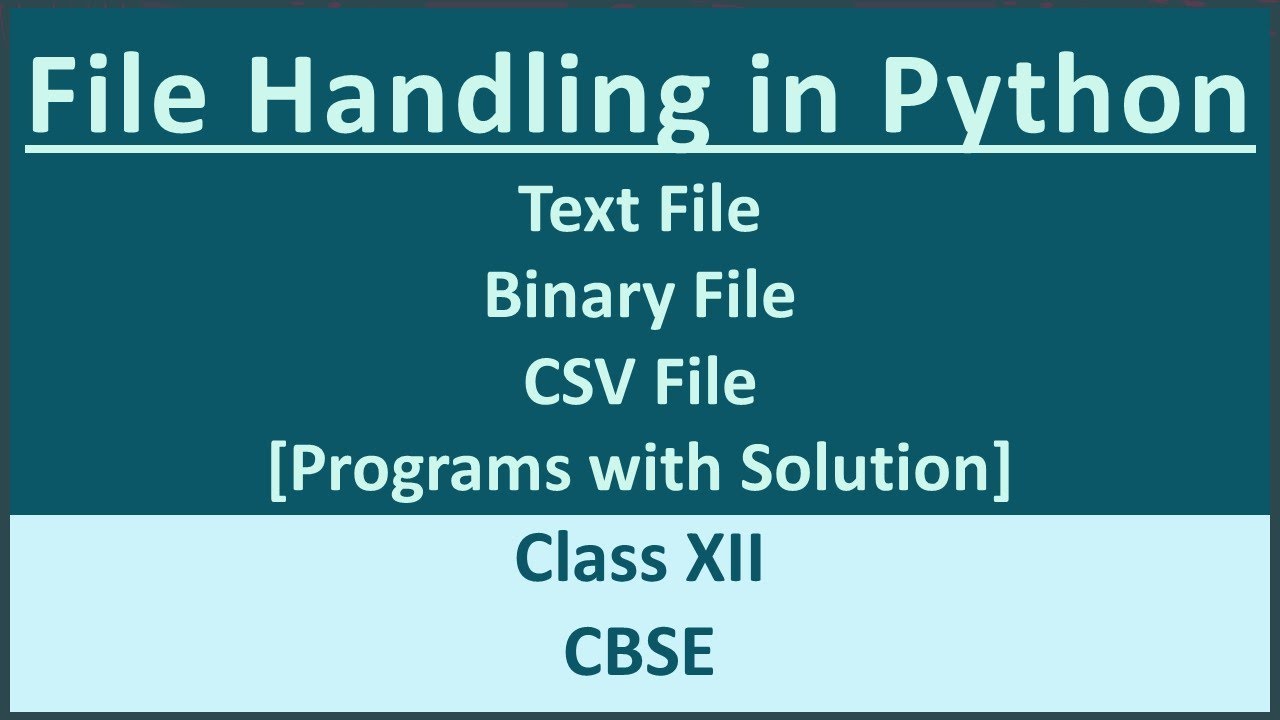 File Handling in Python

Text File
Binary File
CSV File
[Programs with Solution]

Class XII
CBSE